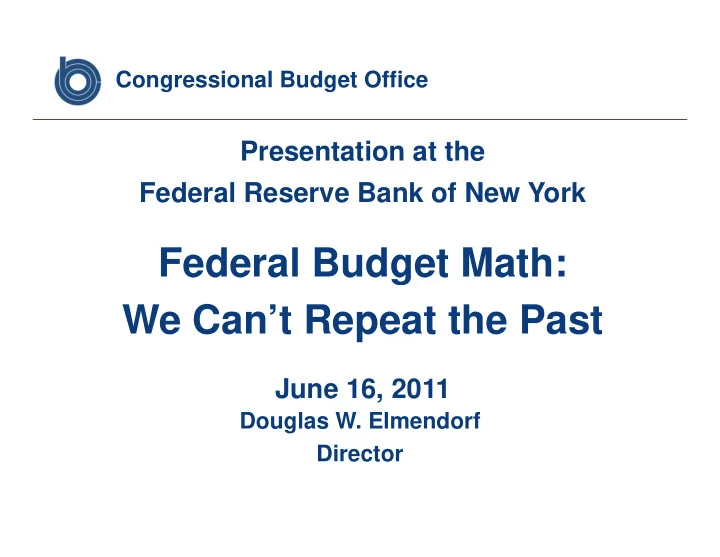 Congressional Budget Office

Presentation at the
Federal Reserve Bank of New York

Federal Budget Math:
We Can’t Repeat the Past

June 16, 2011
Douglas W. Elmendorf
Director